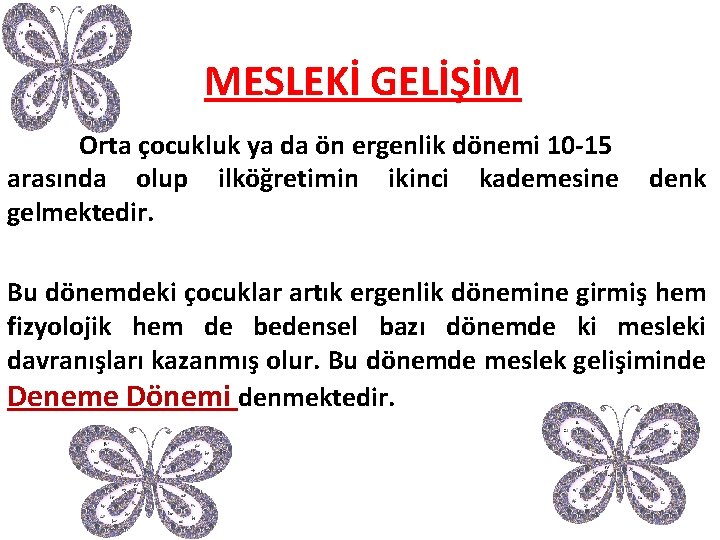 MESLEKİ GELİŞİM

Orta çocukluk ya da ön ergenlik dönemi 10-15 arasında olup ilköğretimin ikinci kademesine denk gelmektedir.

Bu dönemdeki çocuklar artık ergenlik dönemine girmiş hem fizyolojik hem de bedensel bazı dönemde ki mesleki davranışları kazanmış olur. Bu dönemde meslek gelişiminde Deneme Dönemi denmektedir.